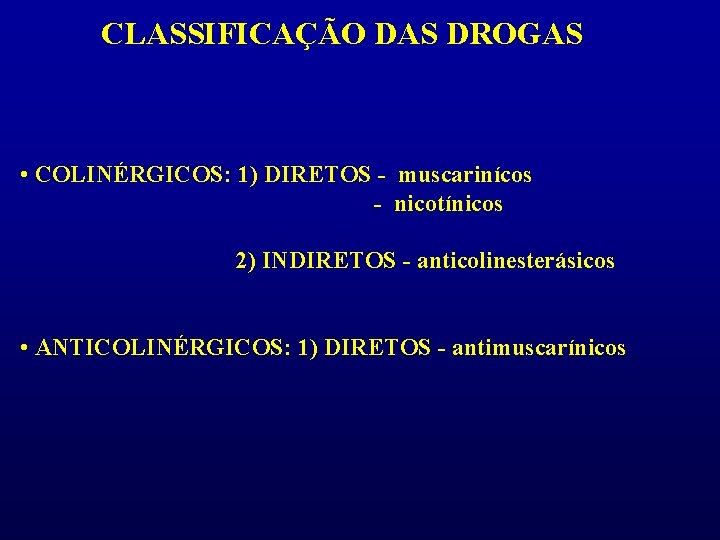 CLASSIFICAÇÃO DAS DROGAS

• COLINÉRGICOS: 1) DIRETOS - muscarinícos
- nicotínicos

2) INDIRETOS - anticolinesterásicos

• ANTICOLINÉRGICOS: 1) DIRETOS - antimuscarínicos